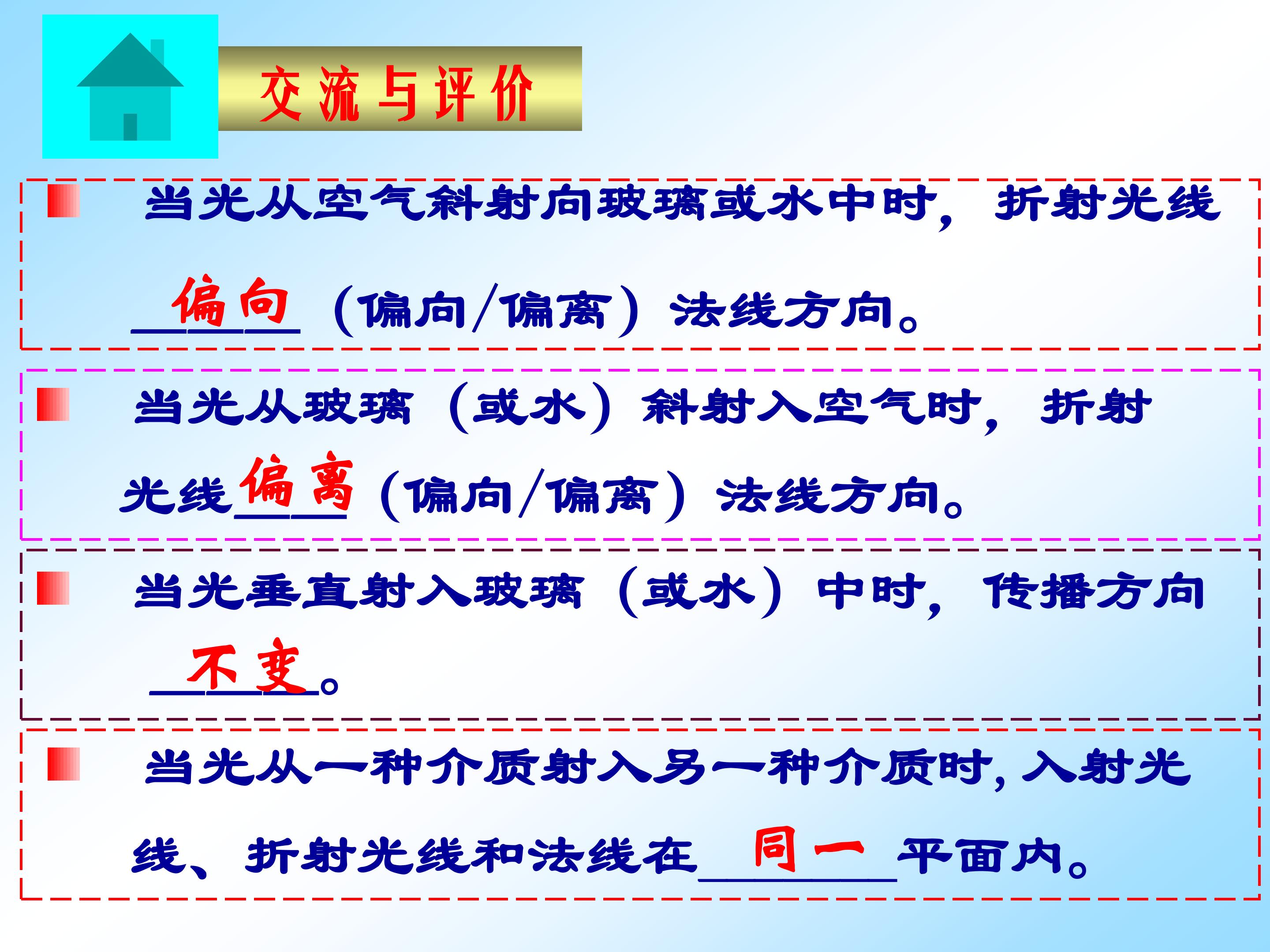 交流与评价

当光从空气斜射向玻璃或水中时，折射光线 偏向 （偏向/偏离）法线方向。

当光从玻璃（或水）斜射入空气时，折射光线 偏离 （偏向/偏离）法线方向。

当光垂直射入玻璃（或水）中时，传播方向 不变 。

当光从一种介质射入另一种介质时，入射光线、折射光线和法线在 同一 平面内。